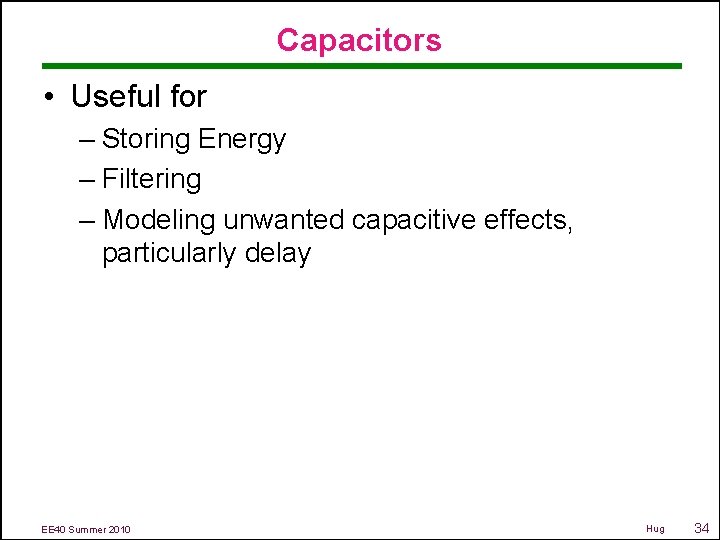 Capacitors

• Useful for
– Storing Energy
– Filtering
– Modeling unwanted capacitive effects, particularly delay

EE40 Summer 2010

Hug 34